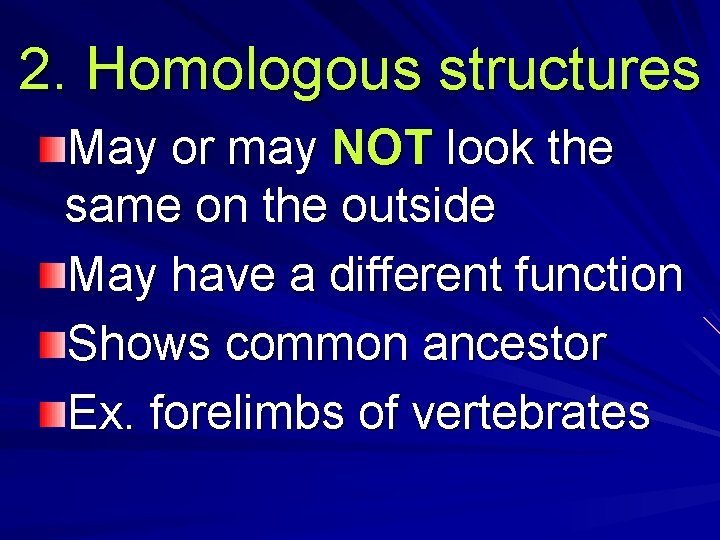 2. Homologous structures

May or may NOT look the same on the outside

May have a different function

Shows common ancestor

Ex. forelimbs of vertebrates